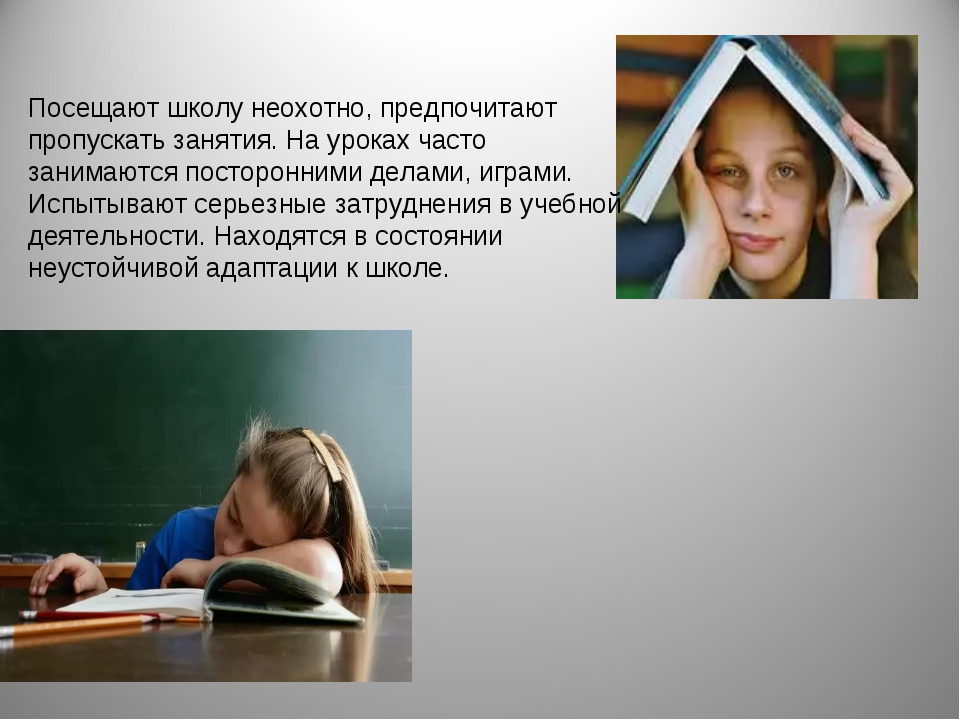 Посещают школу неохотно, предпочитают пропускать занятия. На уроках часто занимаются посторонними делами, играми. Испытывают серьезные затруднения в учебной деятельности. Находятся в состоянии неустойчивой адаптации к школе.